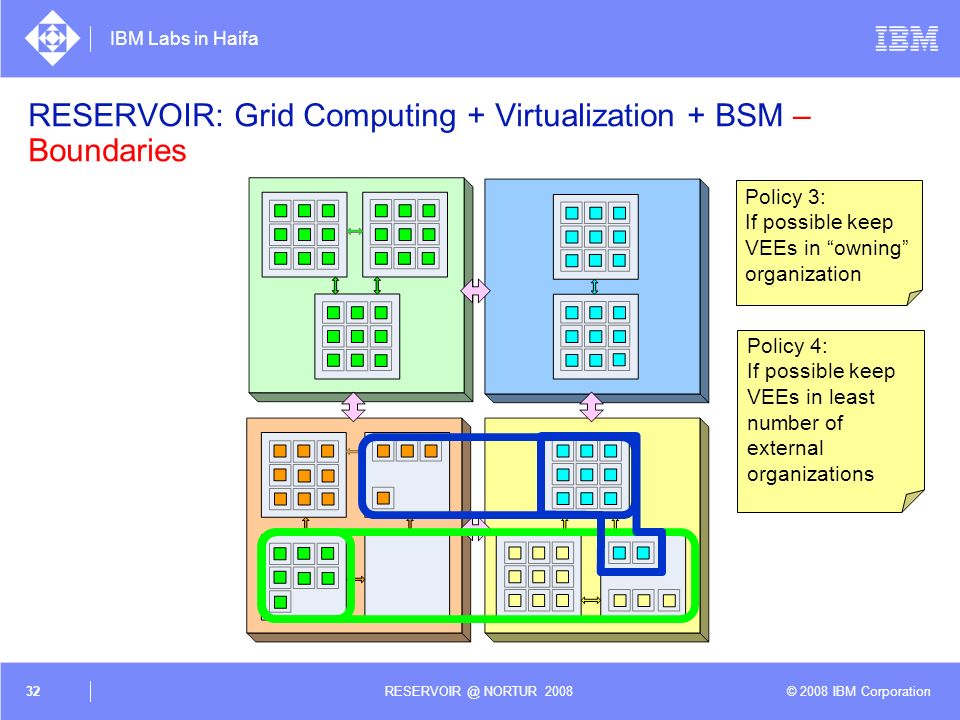 IBM Labs in Haifa

IBM

RESERVOIR: Grid Computing + Virtualization + BSM – Boundaries

Policy 3:
If possible keep VEEs in “owning” organization

Policy 4:
If possible keep VEEs in least number of external organizations

32

RESERVOIR @ NORTUR 2008

© 2008 IBM Corporation